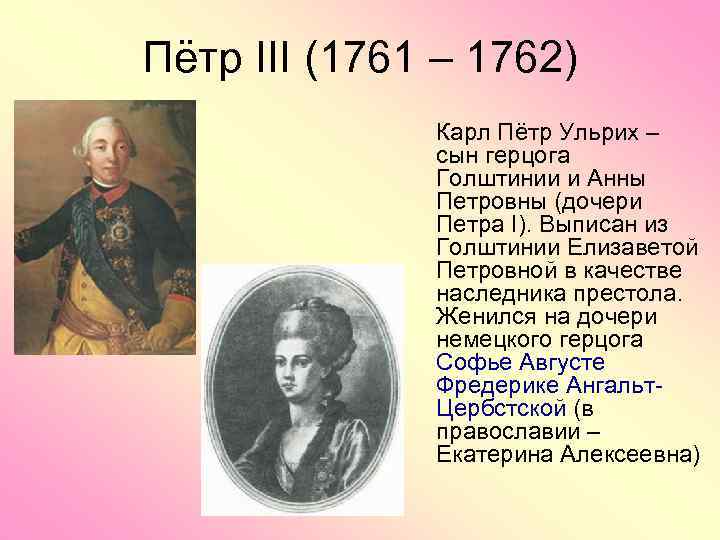 Пётр III (1761 – 1762)

Карл Пётр Ульрих – сын герцога Голштинии и Анны Петровны (дочери Петра I). Выписан из Голштинии Елизаветой Петровной в качестве наследника престола. Женился на дочери немецкого герцога Софье Августе Фредерике Ангальт-Цербстской (в православии – Екатерина Алексеевна)